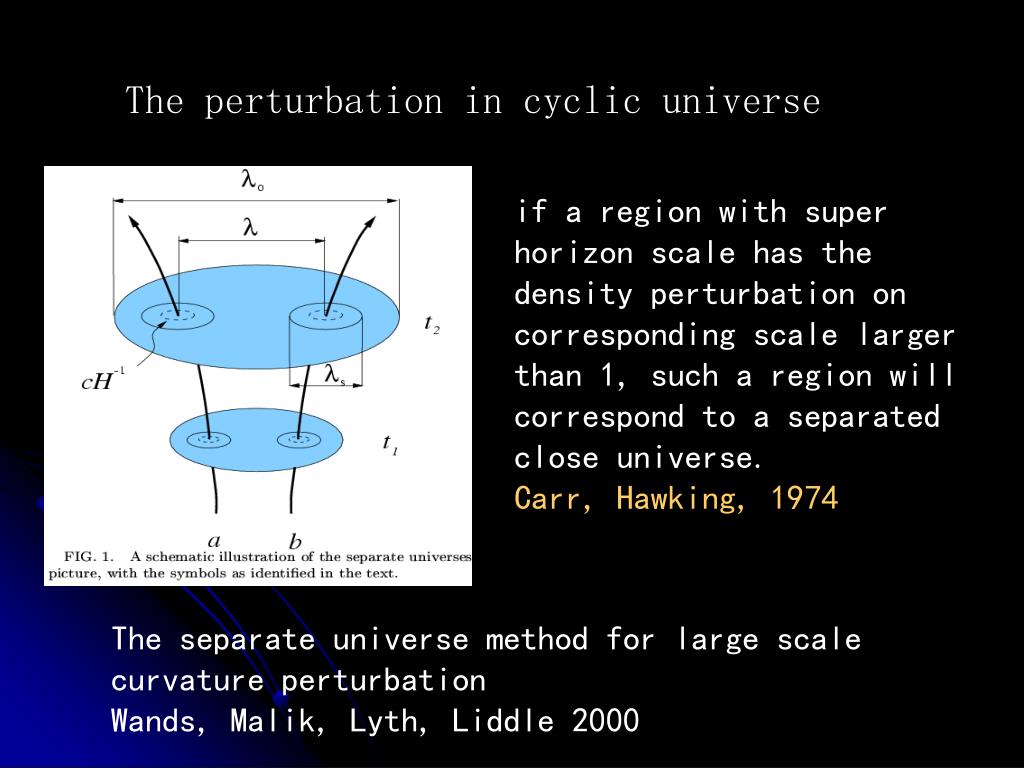 The perturbation in cyclic universe

$\lambda_o$

$\lambda$

$t_2$

$cH^{-1}$

$\lambda_s$

$t_1$

$a$

$b$

FIG. 1. A schematic illustration of the separate universes picture, with the symbols as identified in the text.

if a region with super horizon scale has the density perturbation on corresponding scale larger than 1, such a region will correspond to a separated close universe.
Carr, Hawking, 1974

The separate universe method for large scale curvature perturbation
Wands, Malik, Lyth, Liddle 2000